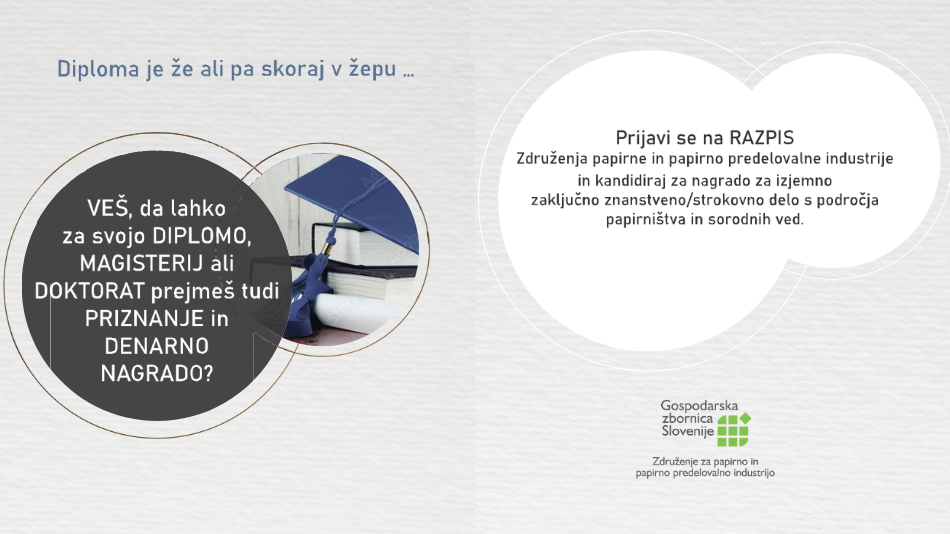 Diploma je že ali pa skoraj v žepu ...

VEŠ, da lahko za svojo DIPLOMO, MAGISTERIJ ali DOKTORAT prejmeš tudi PRIZNANJE in DENARNO NAGRADO?

Prijavi se na RAZPIS
Združenja papirne in papirno predelovalne industrije in kandidiraj za nagrado za izjemno zaključno znanstveno/strokovno delo s področja papirništva in sorodnih ved.

Gospodarska zbornica Slovenije

Združenje za papirno in papirno predelovalno industrijo